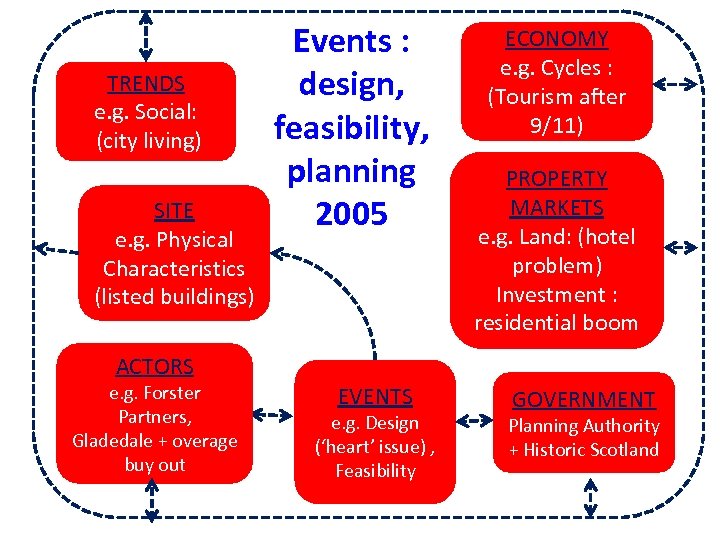 Events : design, feasibility, planning 2005

TRENDS
e.g. Social: (city living)

ECONOMY
e.g. Cycles : (Tourism after 9/11)

SITE
e.g. Physical Characteristics (listed buildings)

PROPERTY MARKETS
e.g. Land: (hotel problem)
Investment : residential boom

ACTORS
e.g. Forster Partners, Gladedale + overage buy out

EVENTS
e.g. Design ('heart' issue) , Feasibility

GOVERNMENT
Planning Authority + Historic Scotland